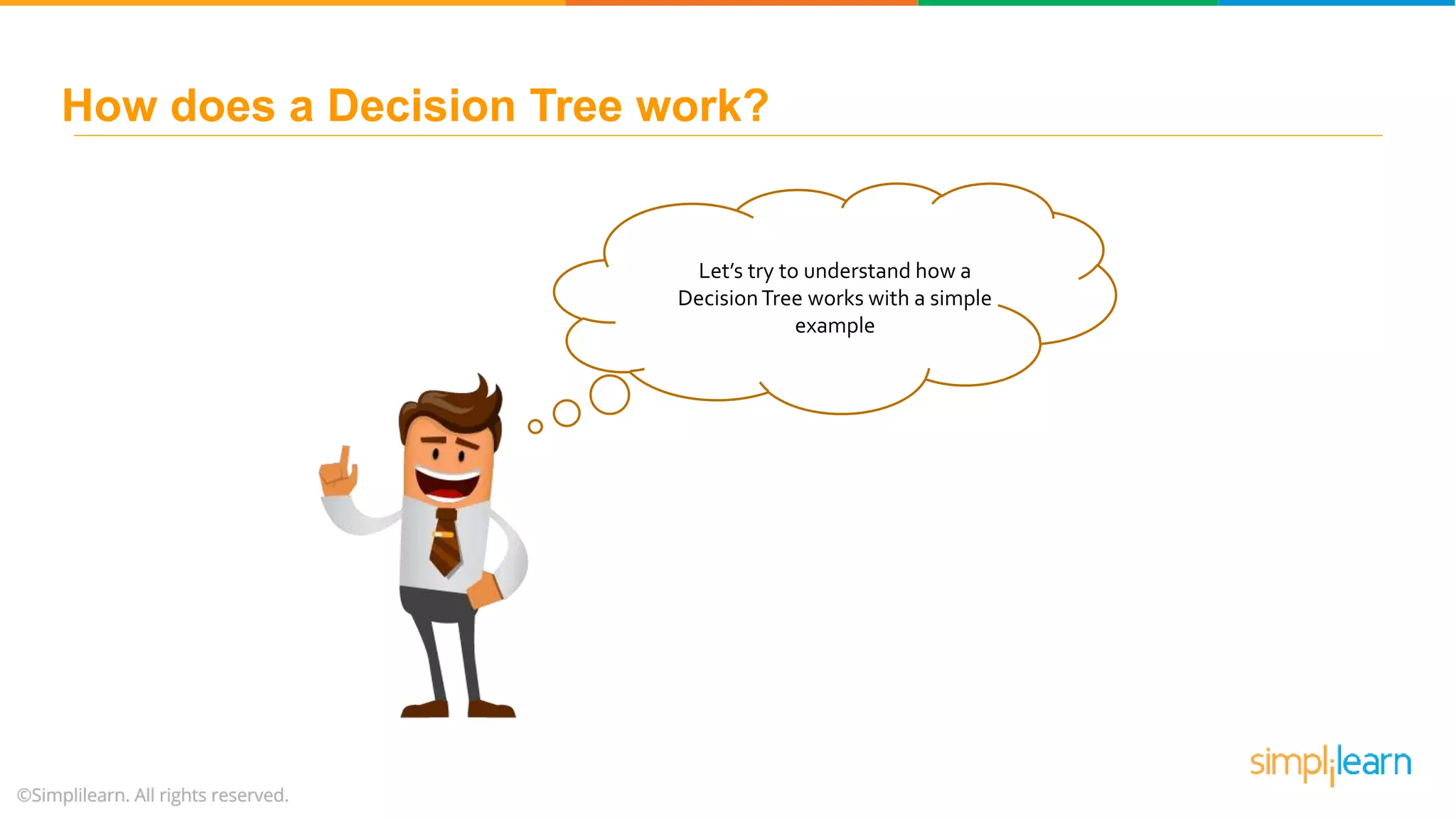 How does a Decision Tree work?

Let's try to understand how a Decision Tree works with a simple example

©Simplilearn. All rights reserved.

simplilearn